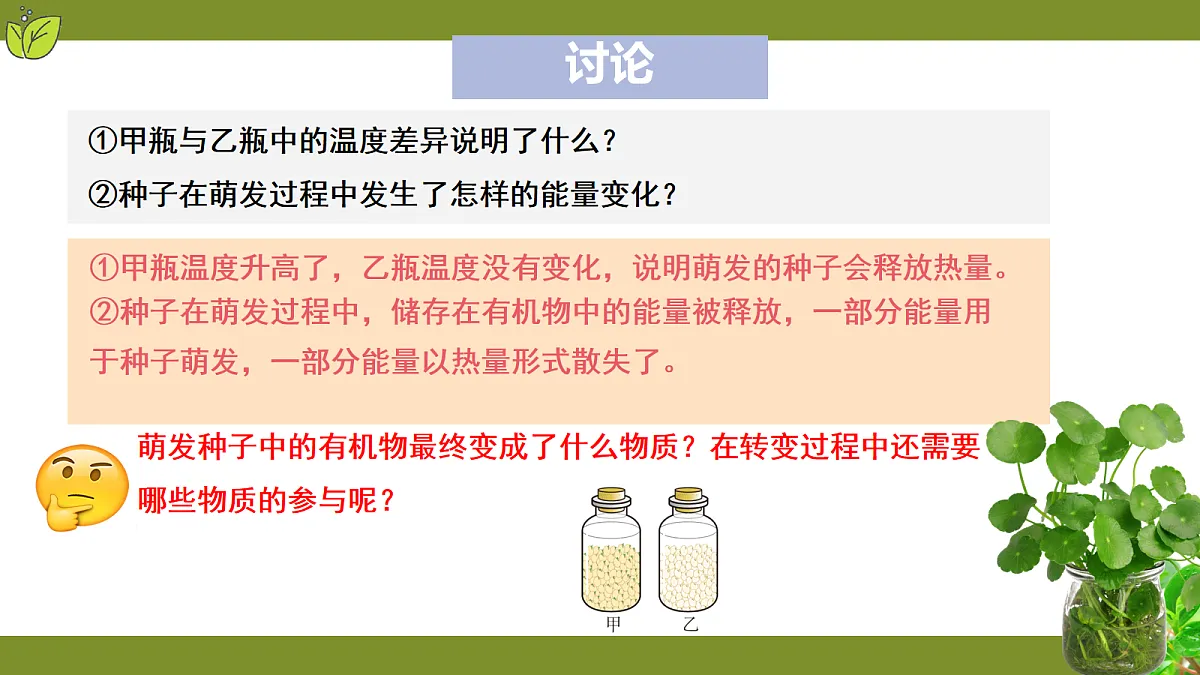 讨论

①甲瓶与乙瓶中的温度差异说明了什么？

②种子在萌发过程中发生了怎样的能量变化？

①甲瓶温度升高了，乙瓶温度没有变化，说明萌发的种子会释放热量。
②种子在萌发过程中，储存在有机物中的能量被释放，一部分能量用于种子萌发，一部分能量以热量形式散失了。

萌发种子中的有机物最终变成了什么物质？在转变过程中还需要哪些物质的参与呢？

甲　乙